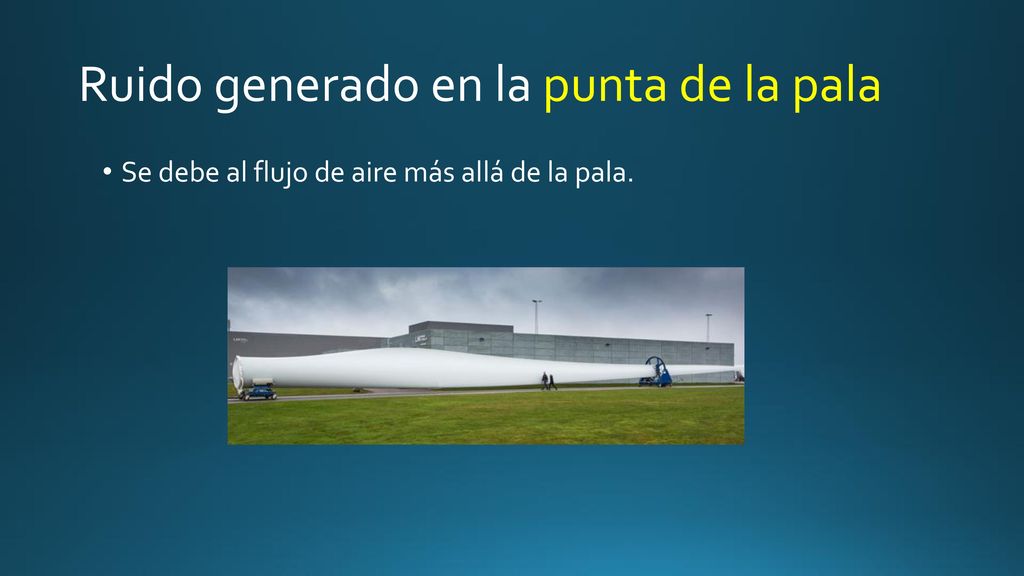 Ruido generado en la punta de la pala

• Se debe al flujo de aire más allá de la pala.